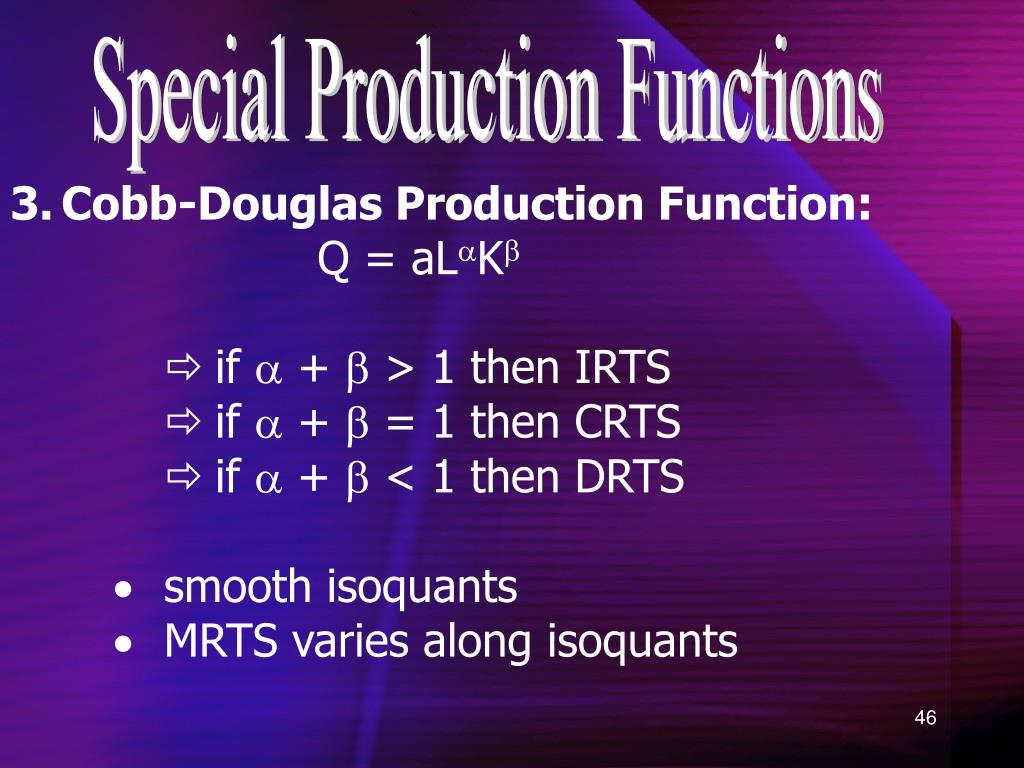 Special Production Functions

3. Cobb-Douglas Production Function:

$Q = aL^{\alpha}K^{\beta}$

⇨ if $\alpha + \beta > 1$ then IRTS
⇨ if $\alpha + \beta = 1$ then CRTS
⇨ if $\alpha + \beta < 1$ then DRTS

• smooth isoquants
• MRTS varies along isoquants

46